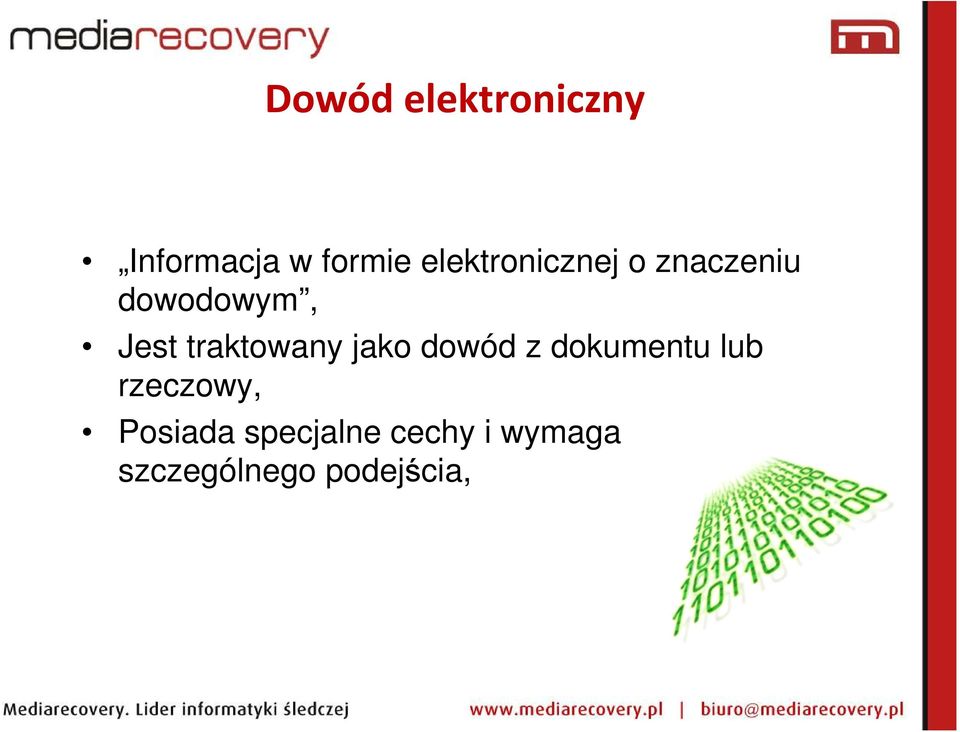 mediarecovery

Dowód elektroniczny

• „Informacja w formie elektronicznej o znaczeniu dowodowym”,
• Jest traktowany jako dowód z dokumentu lub rzeczowy,
• Posiada specjalne cechy i wymaga szczególnego podejścia,

Mediarecovery. Lider informatyki śledczej www.mediarecovery.pl | biuro@mediarecovery.pl